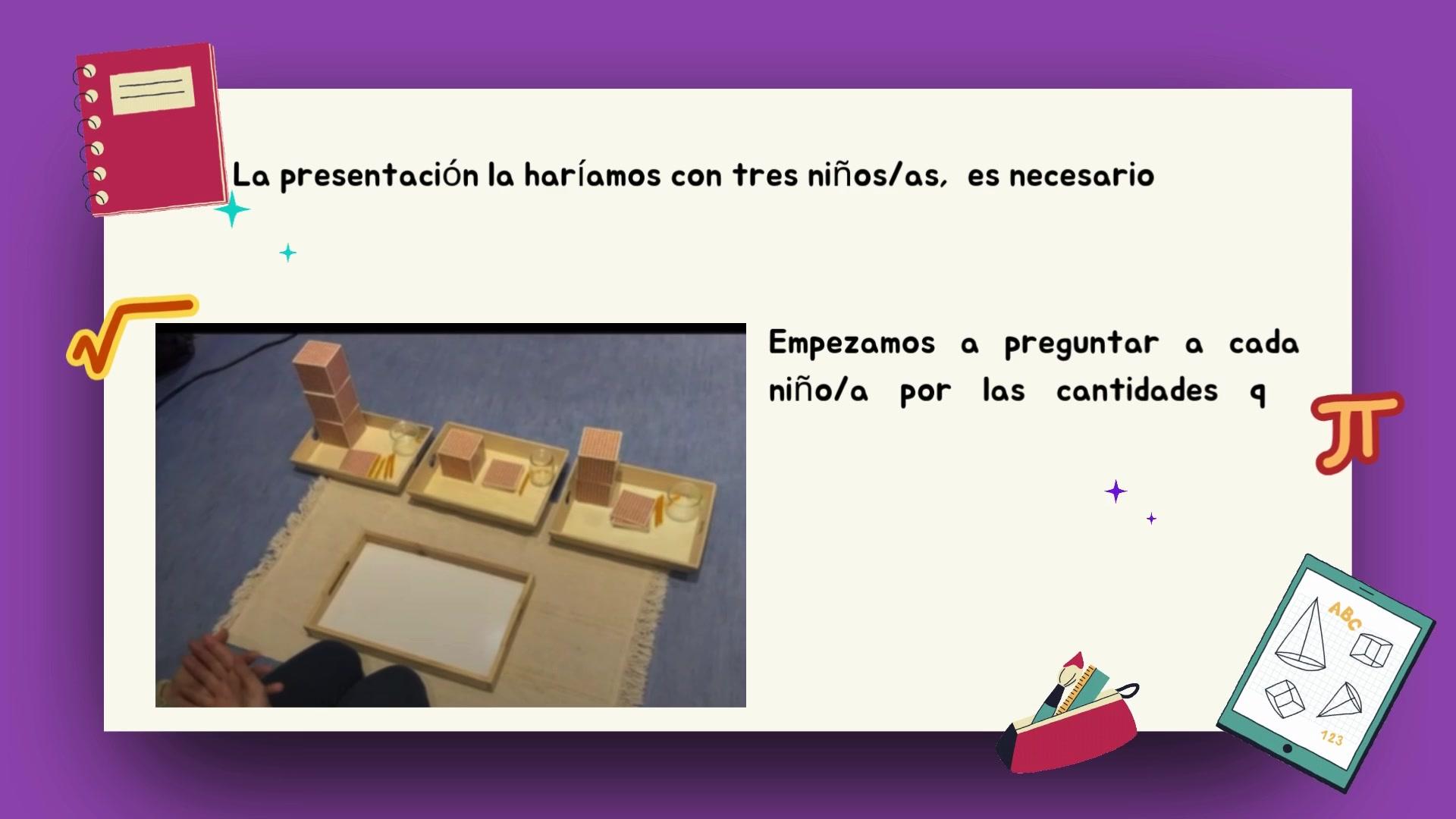 La presentación la haríamos con tres niños/as, es necesario

Empezamos a preguntar a cada niño/a por las cantidades q

ABC

123